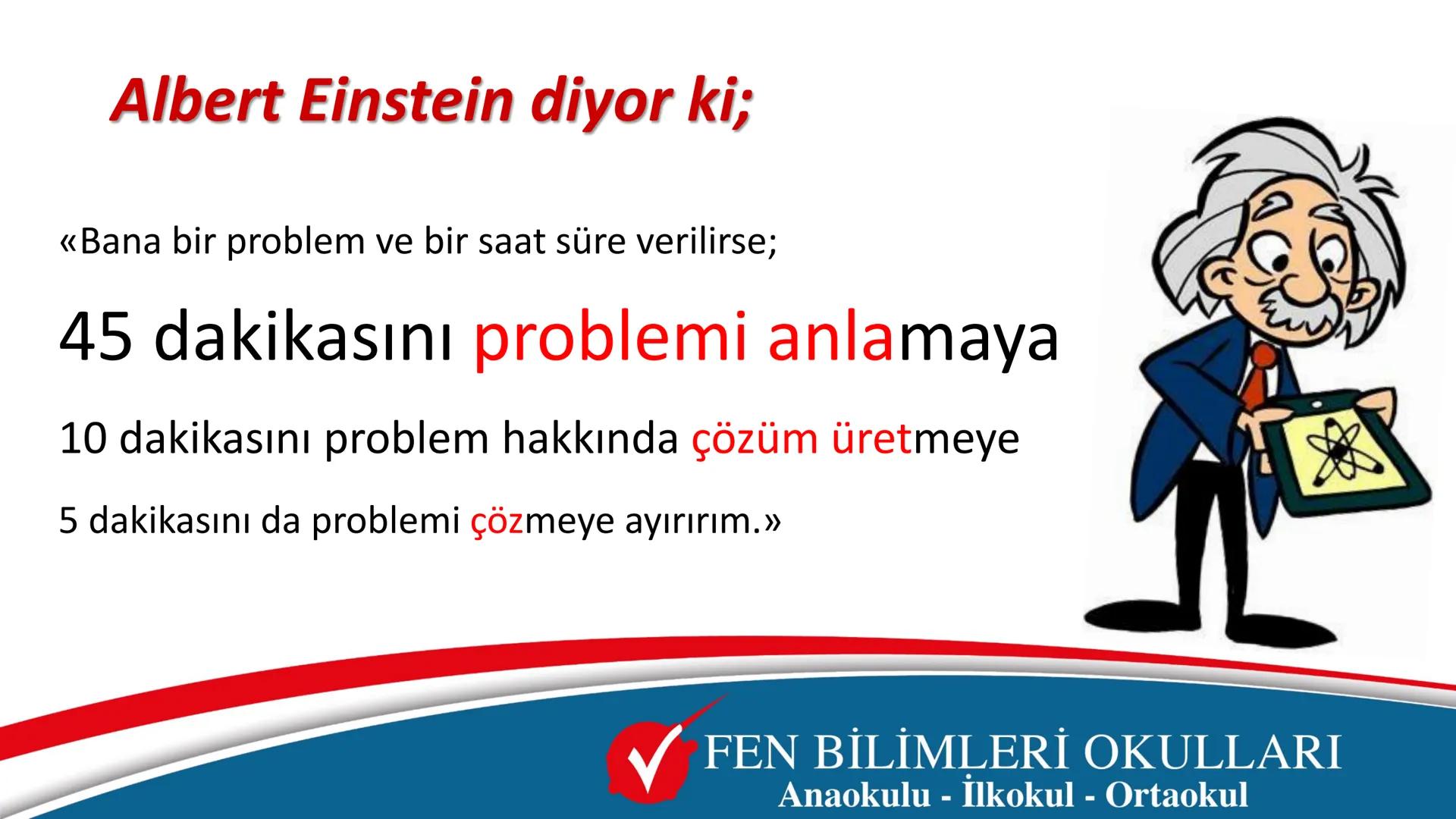 Albert Einstein diyor ki;

«Bana bir problem ve bir saat süre verilirse;

45 dakikasını problemi anlamaya

10 dakikasını problem hakkında çözüm üretmeye

5 dakikasını da problemi çözmeye ayırırım.»

FEN BİLİMLERİ OKULLARI
Anaokulu - İlkokul - Ortaokul